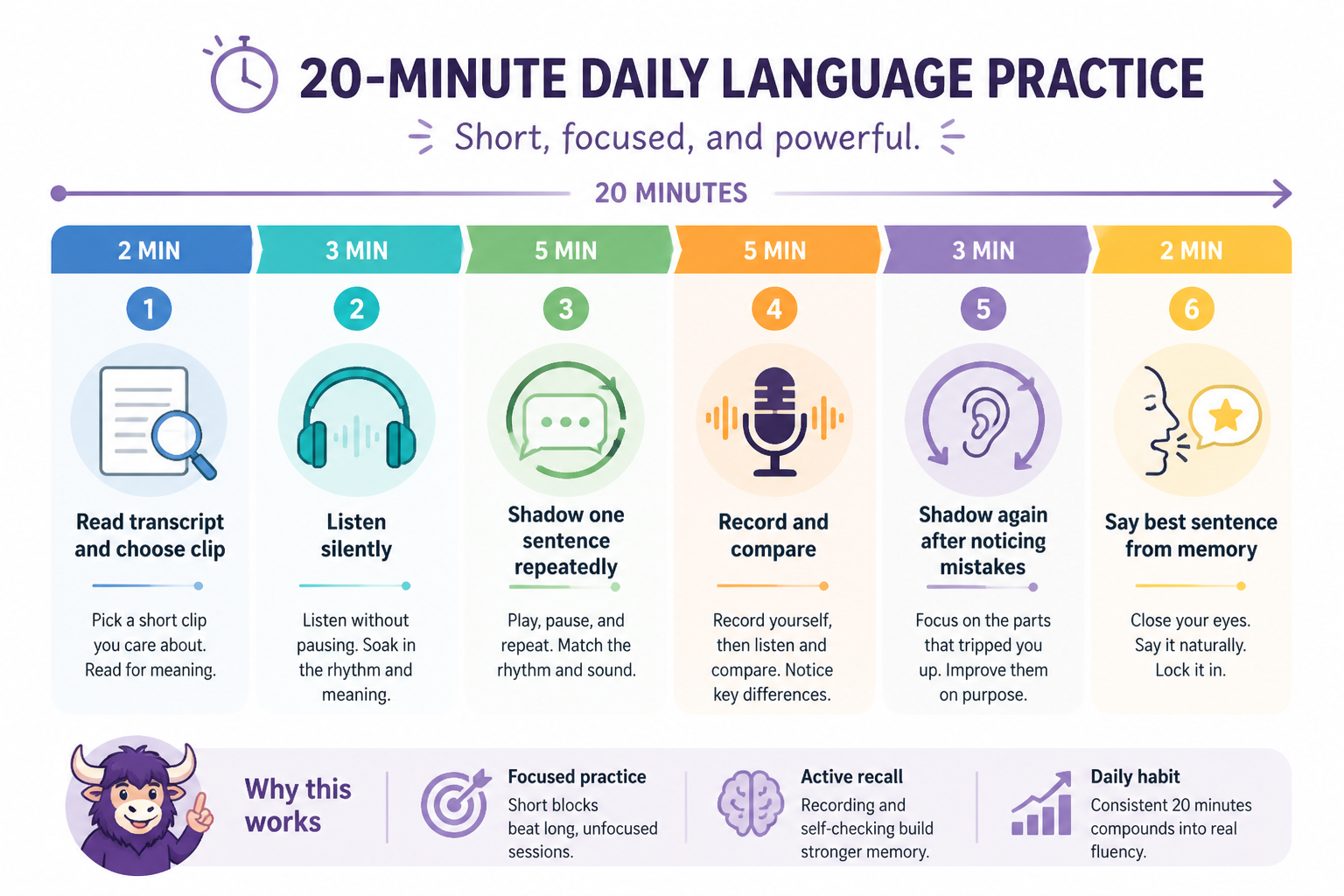 20-MINUTE DAILY LANGUAGE PRACTICE

Short, focused, and powerful.

20 MINUTES

2 MIN

1

Read transcript and choose clip

Pick a short clip you care about. Read for meaning.

3 MIN

2

Listen silently

Listen without pausing. Soak in the rhythm and meaning.

5 MIN

3

Shadow one sentence repeatedly

Play, pause, and repeat. Match the rhythm and sound.

5 MIN

4

Record and compare

Record yourself, then listen and compare. Notice key differences.

3 MIN

5

Shadow again after noticing mistakes

Focus on the parts that tripped you up. Improve them on purpose.

2 MIN

6

Say best sentence from memory

Close your eyes. Say it naturally. Lock it in.

Why this works

Focused practice
Short blocks beat long, unfocused sessions.

Active recall
Recording and self-checking build stronger memory.

Daily habit
Consistent 20 minutes compounds into real fluency.